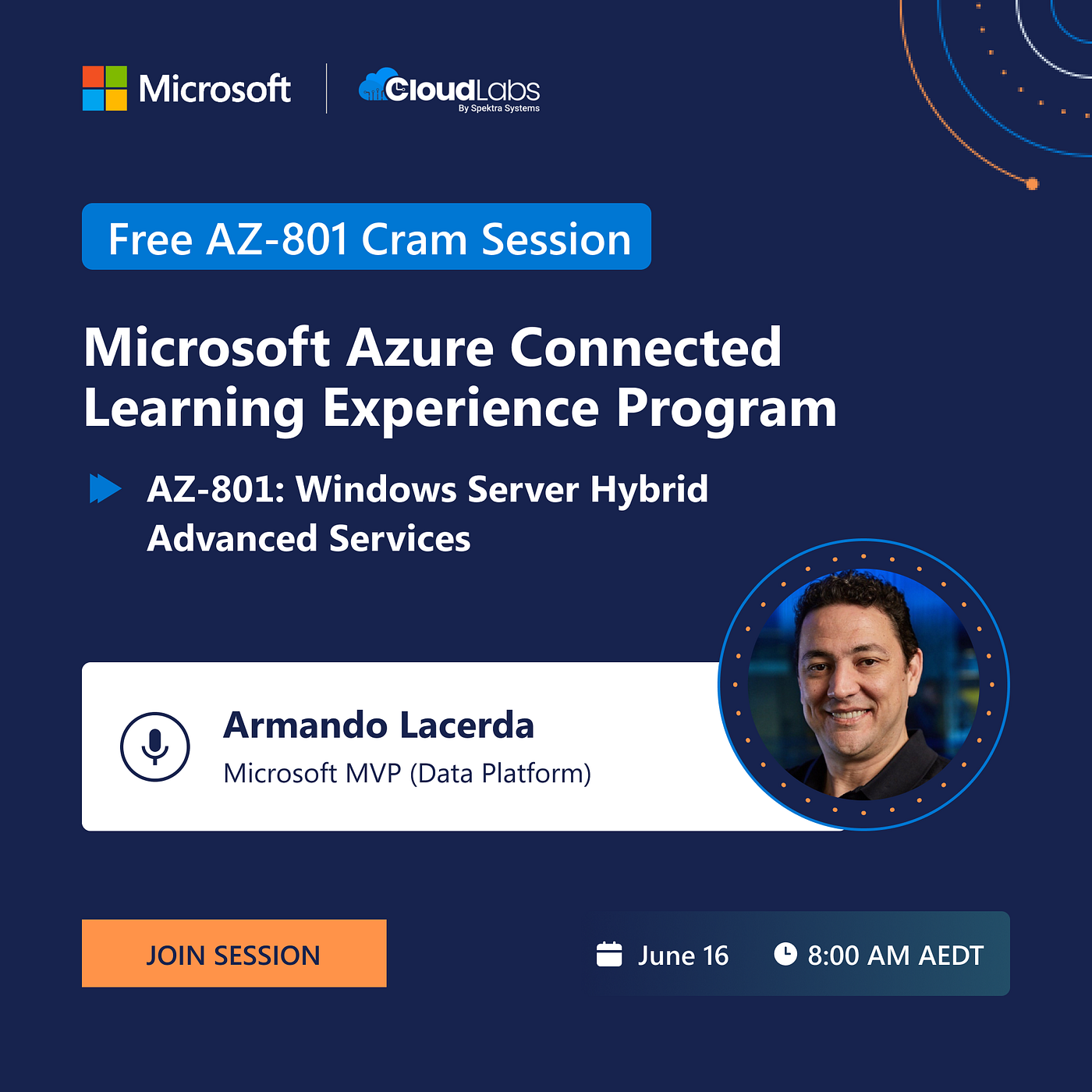 Microsoft

CloudLabs
By Spektra Systems

Free AZ-801 Cram Session

Microsoft Azure Connected Learning Experience Program

AZ-801: Windows Server Hybrid Advanced Services

Armando Lacerda
Microsoft MVP (Data Platform)

JOIN SESSION

June 16

8:00 AM AEDT